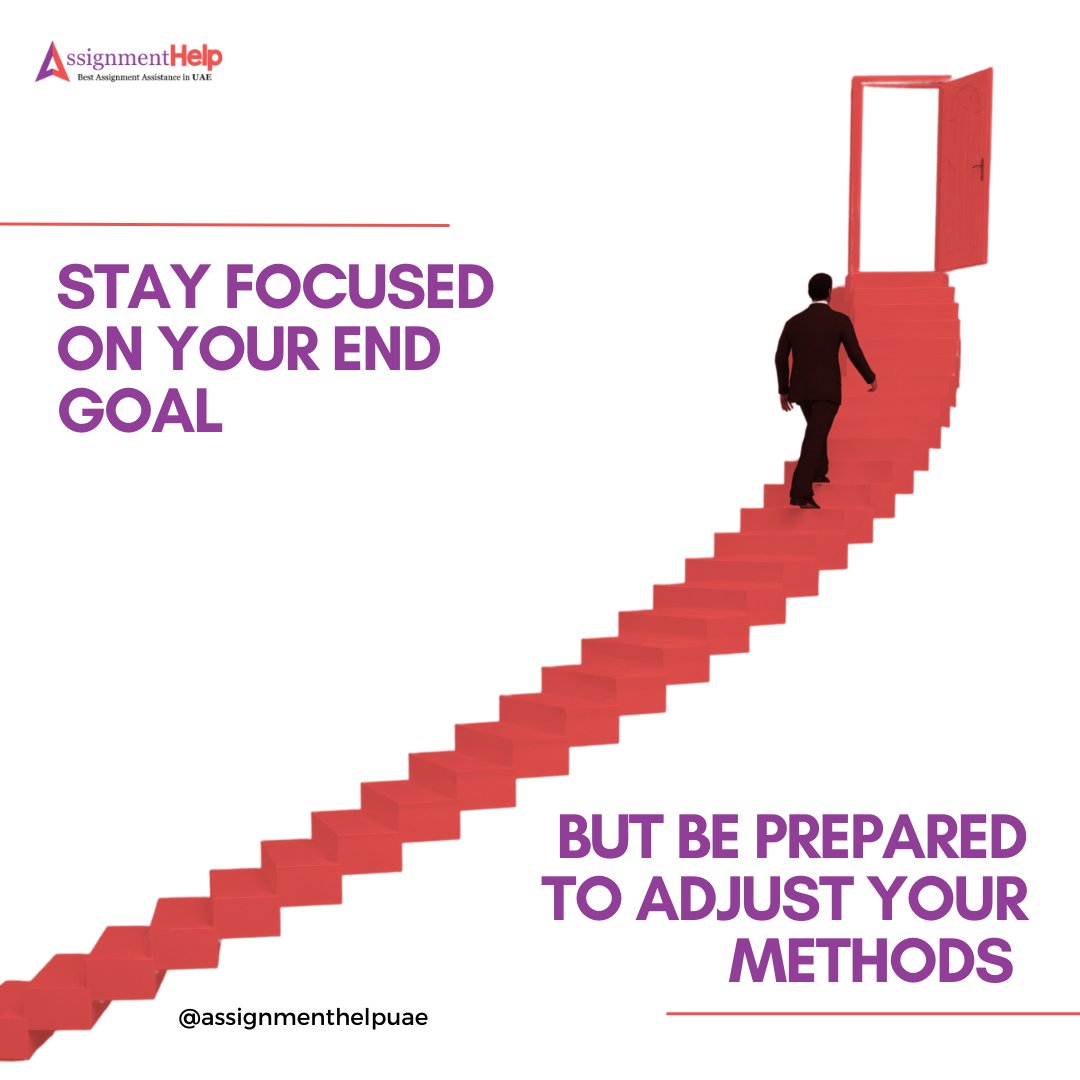 AssignmentHelp
Best Assignment Assistance in UAE

STAY FOCUSED ON YOUR END GOAL

BUT BE PREPARED TO ADJUST YOUR METHODS

@assignmenthelpuae